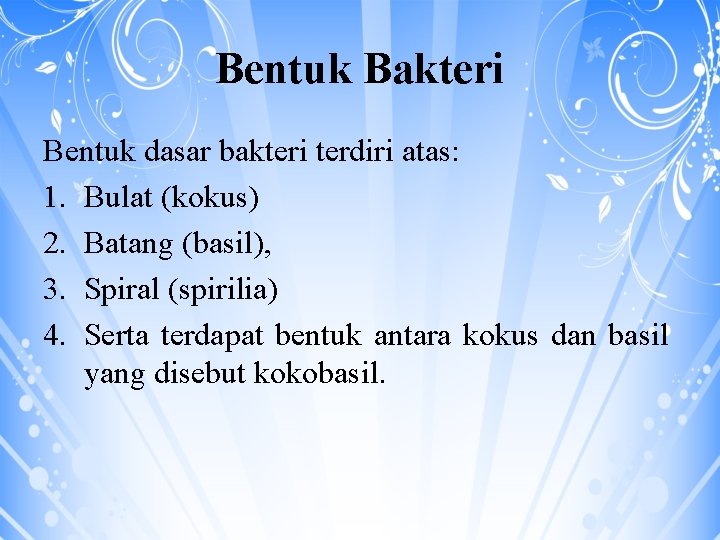 Bentuk Bakteri

Bentuk dasar bakteri terdiri atas:
1. Bulat (kokus)
2. Batang (basil),
3. Spiral (spirilia)
4. Serta terdapat bentuk antara kokus dan basil yang disebut kokobasil.